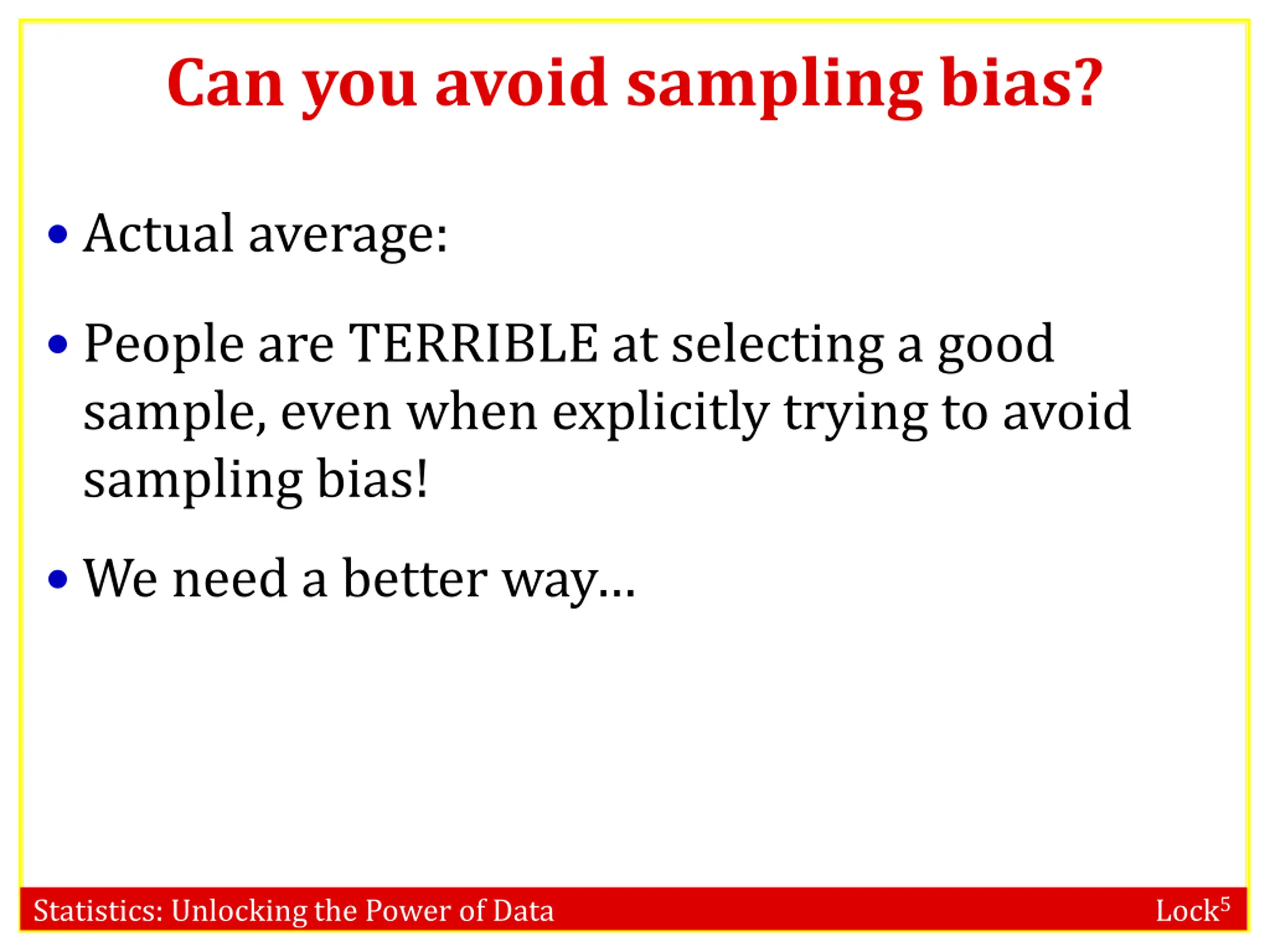 Can you avoid sampling bias?

• Actual average:

• People are TERRIBLE at selecting a good sample, even when explicitly trying to avoid sampling bias!

• We need a better way…

Statistics: Unlocking the Power of Data

Lock$^5$